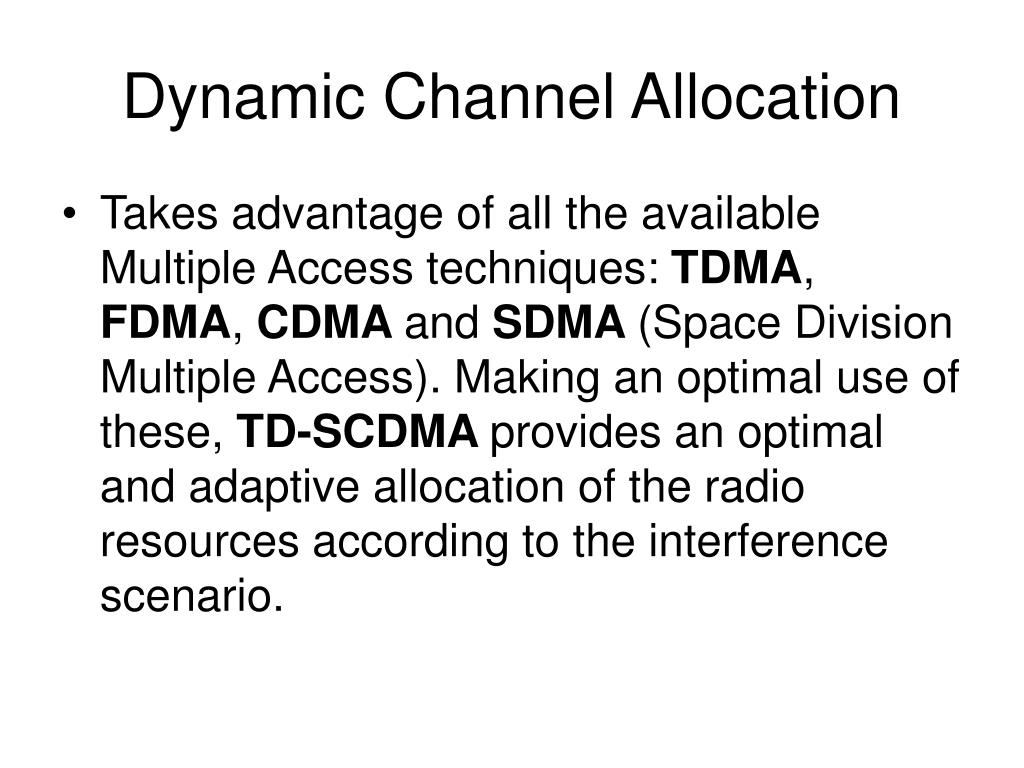 Dynamic Channel Allocation

• Takes advantage of all the available Multiple Access techniques: TDMA, FDMA, CDMA and SDMA (Space Division Multiple Access). Making an optimal use of these, TD-SCDMA provides an optimal and adaptive allocation of the radio resources according to the interference scenario.